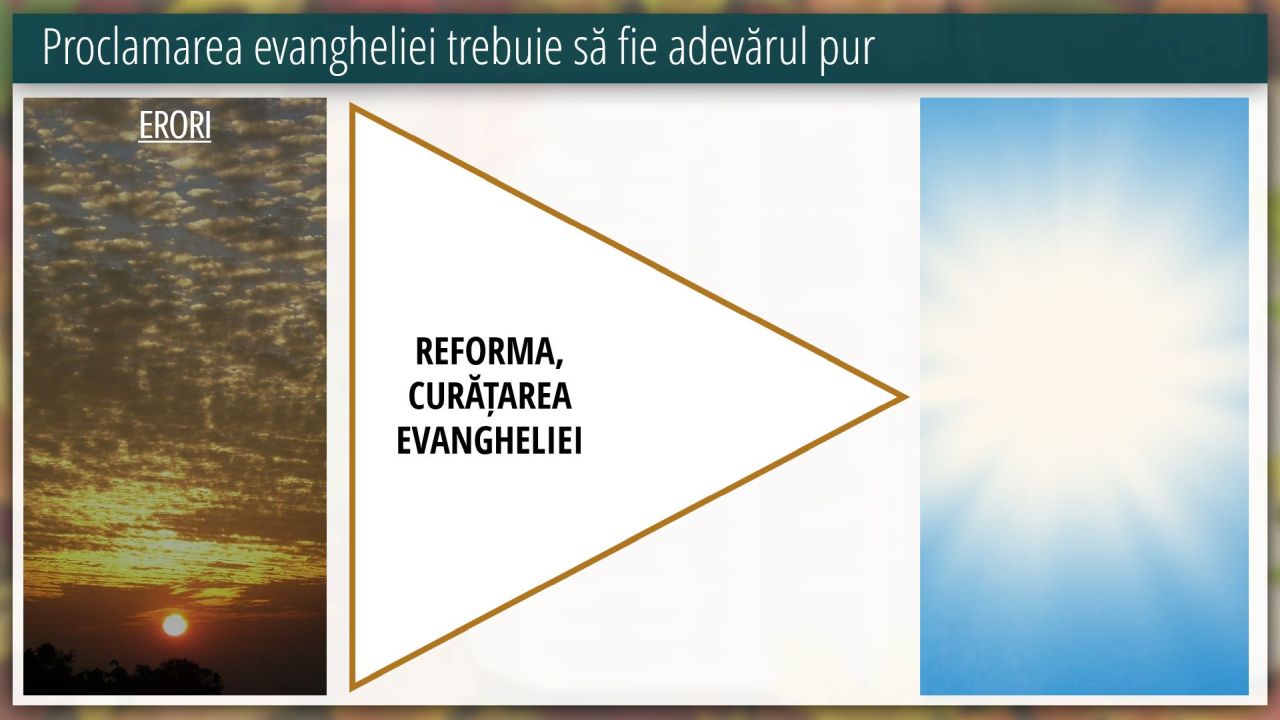 Proclamarea evangheliei trebuie să fie adevărul pur

ERORI

REFORMA, CURĂȚAREA EVANGHELIEI